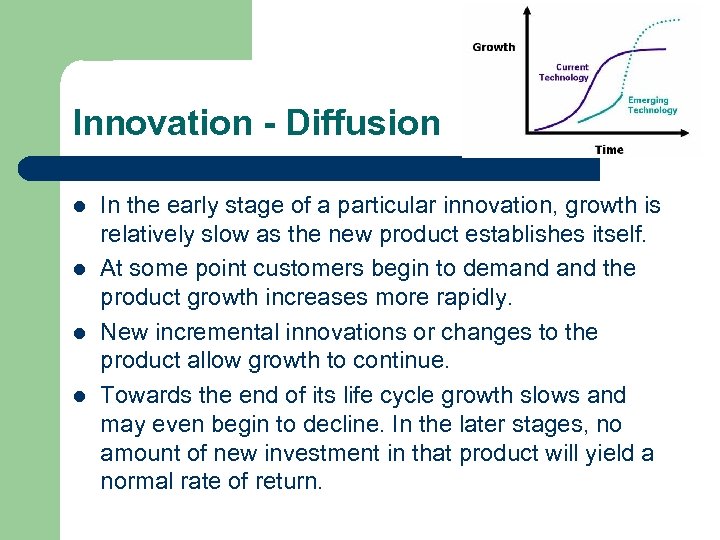 Growth

Current Technology

Emerging Technology

Time

Innovation - Diffusion

- In the early stage of a particular innovation, growth is relatively slow as the new product establishes itself.
- At some point customers begin to demand and the product growth increases more rapidly.
- New incremental innovations or changes to the product allow growth to continue.
- Towards the end of its life cycle growth slows and may even begin to decline. In the later stages, no amount of new investment in that product will yield a normal rate of return.